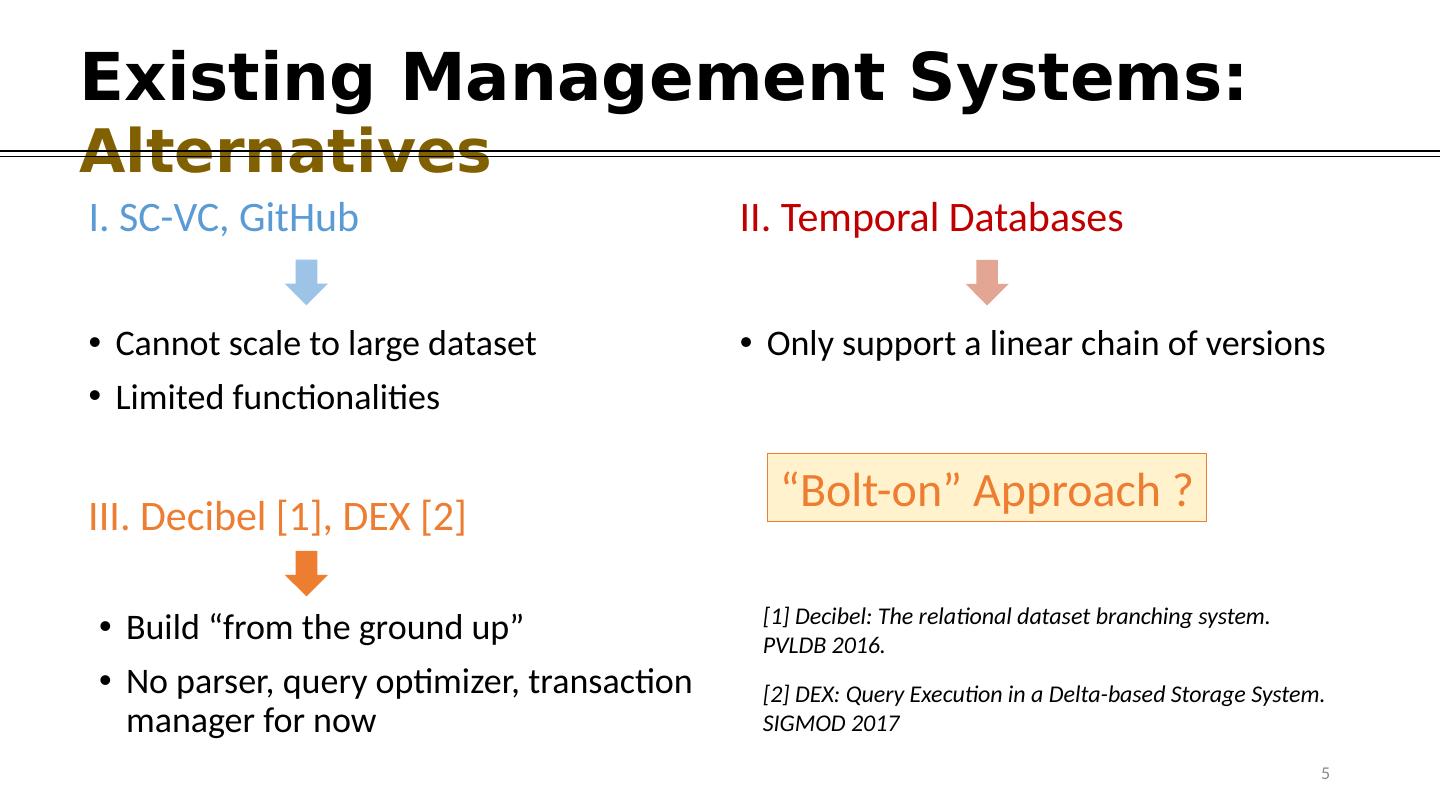 Existing Management Systems: Alternatives

I. SC-VC, GitHub

- Cannot scale to large dataset
- Limited functionalities

III. Decibel [1], DEX [2]

- Build “from the ground up”
- No parser, query optimizer, transaction manager for now

II. Temporal Databases

- Only support a linear chain of versions

“Bolt-on” Approach ?

[1] Decibel: The relational dataset branching system. PVLDB 2016.

[2] DEX: Query Execution in a Delta-based Storage System. SIGMOD 2017

5